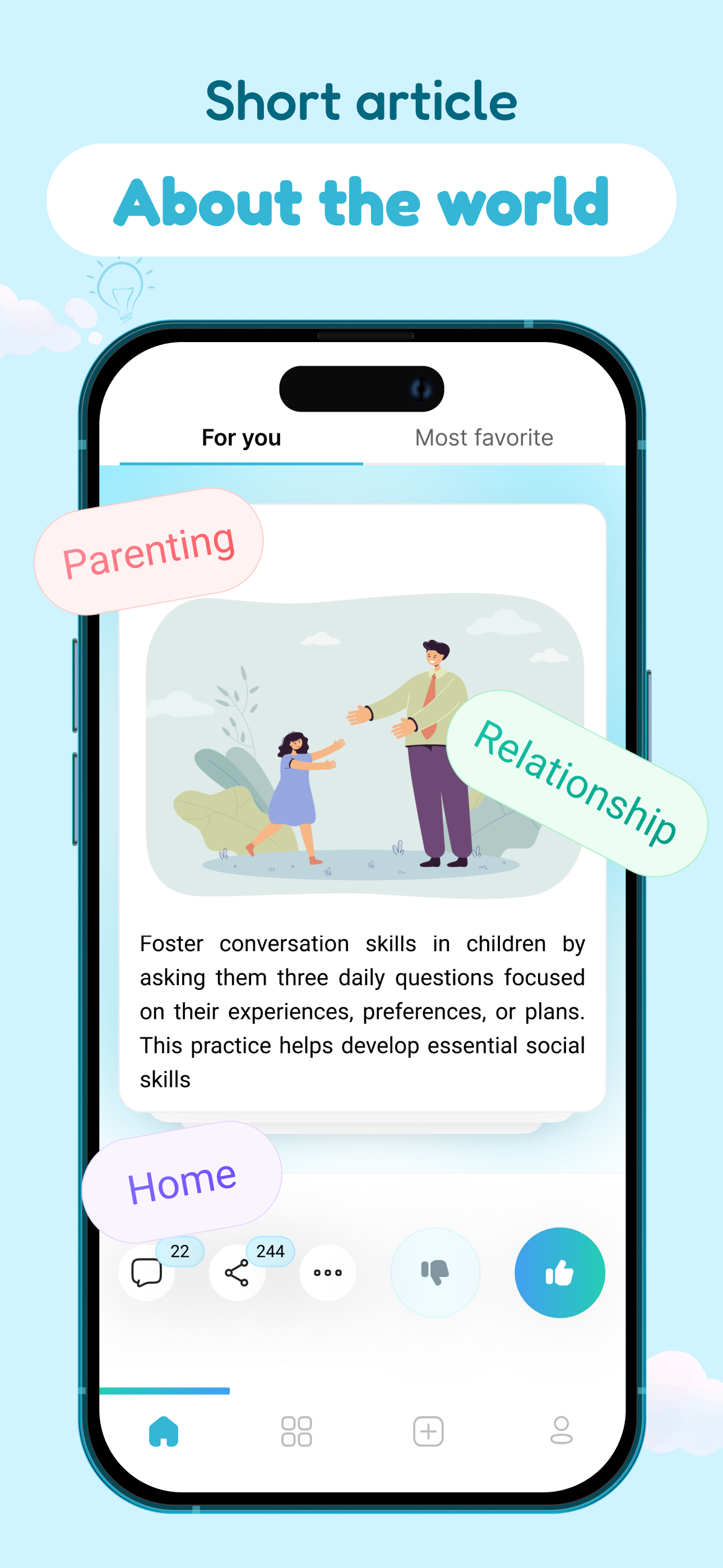 Short article

About the world

For you

Most favorite

Parenting

Relationship

Foster conversation skills in children by asking them three daily questions focused on their experiences, preferences, or plans. This practice helps develop essential social skills

Home

22

244